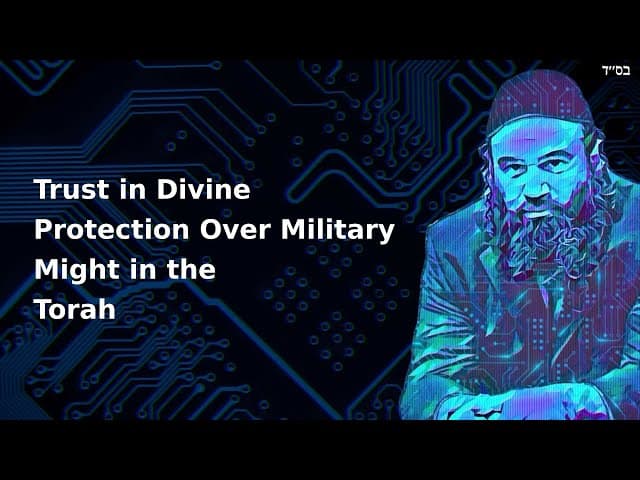 בס״ד

Trust in Divine Protection Over Military Might in the Torah